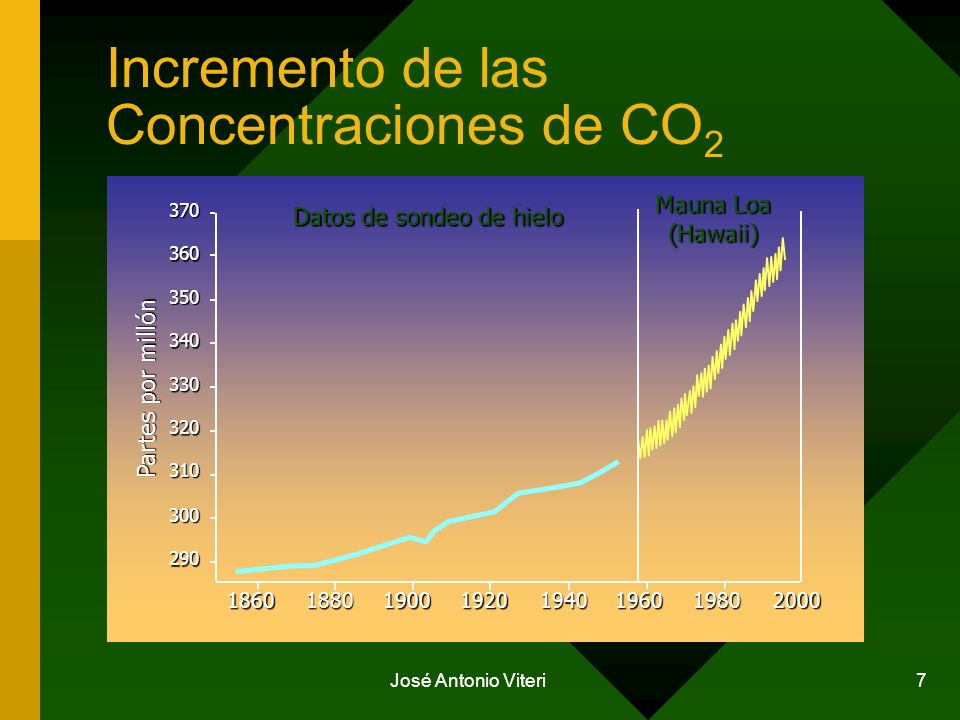 Incremento de las Concentraciones de $CO_2$

Datos de sondeo de hielo

Mauna Loa (Hawaii)

Partes por millón

370
360
350
340
330
320
310
300
290

1860 1880 1900 1920 1940 1960 1980 2000

José Antonio Viteri

7